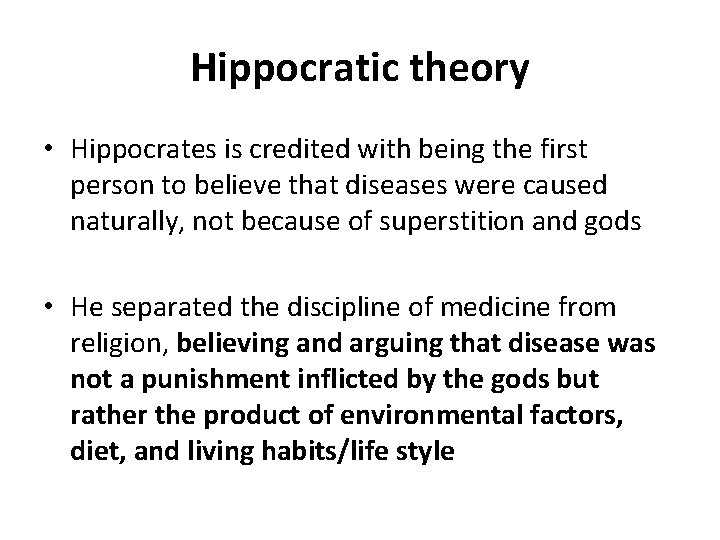 Hippocratic theory

• Hippocrates is credited with being the first person to believe that diseases were caused naturally, not because of superstition and gods

• He separated the discipline of medicine from religion, believing and arguing that disease was not a punishment inflicted by the gods but rather the product of environmental factors, diet, and living habits/life style